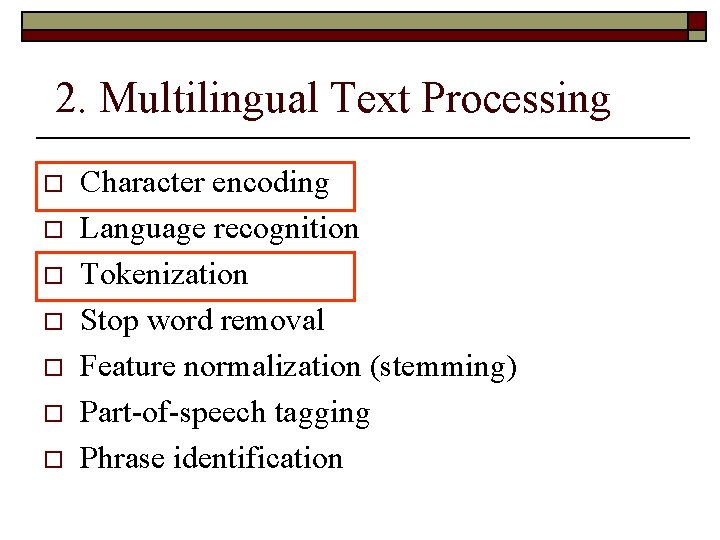 2. Multilingual Text Processing

□ Character encoding
□ Language recognition
□ Tokenization
□ Stop word removal
□ Feature normalization (stemming)
□ Part-of-speech tagging
□ Phrase identification